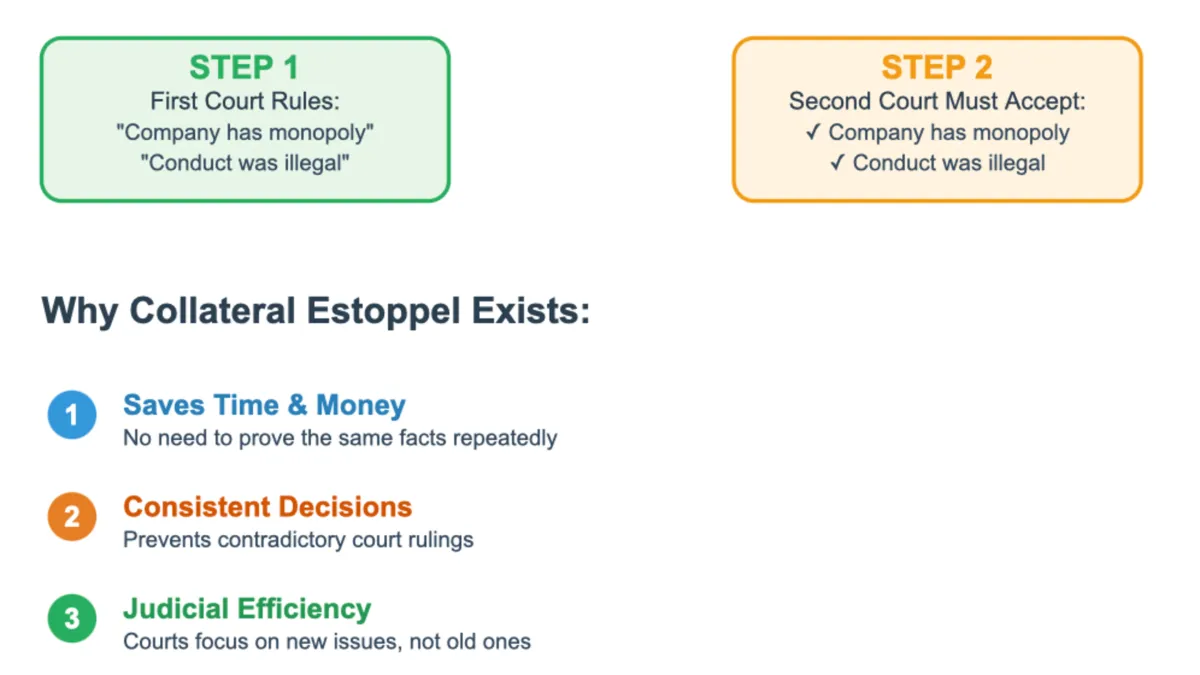 STEP 1
First Court Rules:
"Company has monopoly"
"Conduct was illegal"

STEP 2
Second Court Must Accept:
✓ Company has monopoly
✓ Conduct was illegal

Why Collateral Estoppel Exists:

1 Saves Time & Money
No need to prove the same facts repeatedly

2 Consistent Decisions
Prevents contradictory court rulings

3 Judicial Efficiency
Courts focus on new issues, not old ones